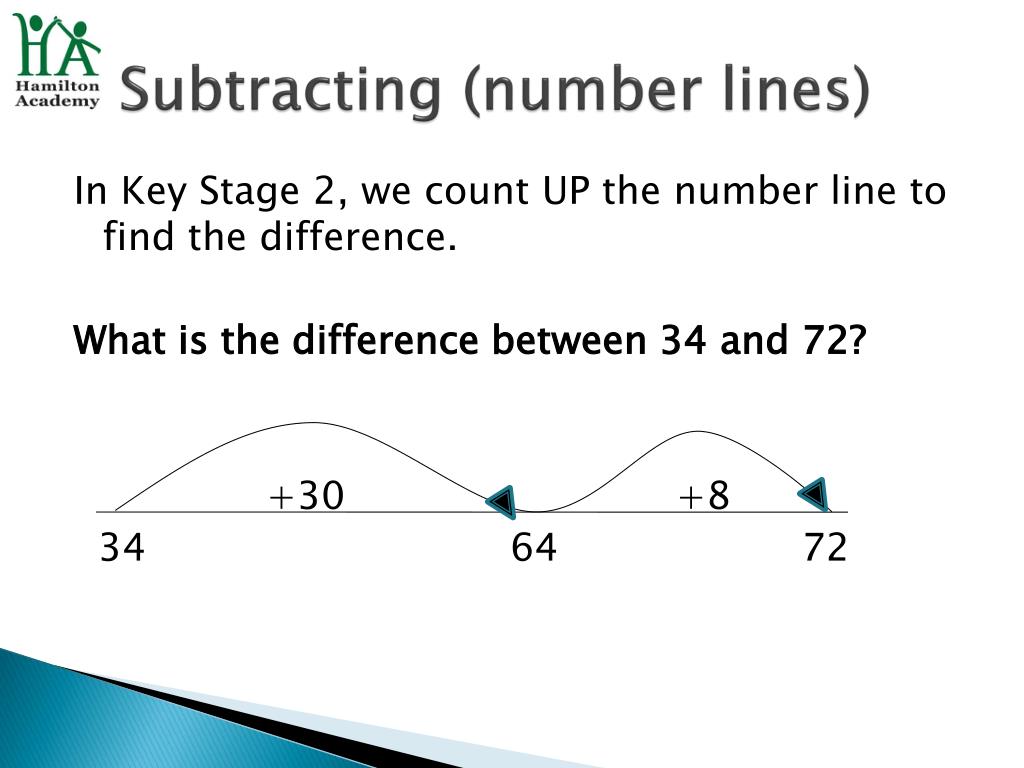 HA
Hamilton Academy

Subtracting (number lines)

In Key Stage 2, we count UP the number line to find the difference.

What is the difference between 34 and 72?

+30
+8
34
64
72